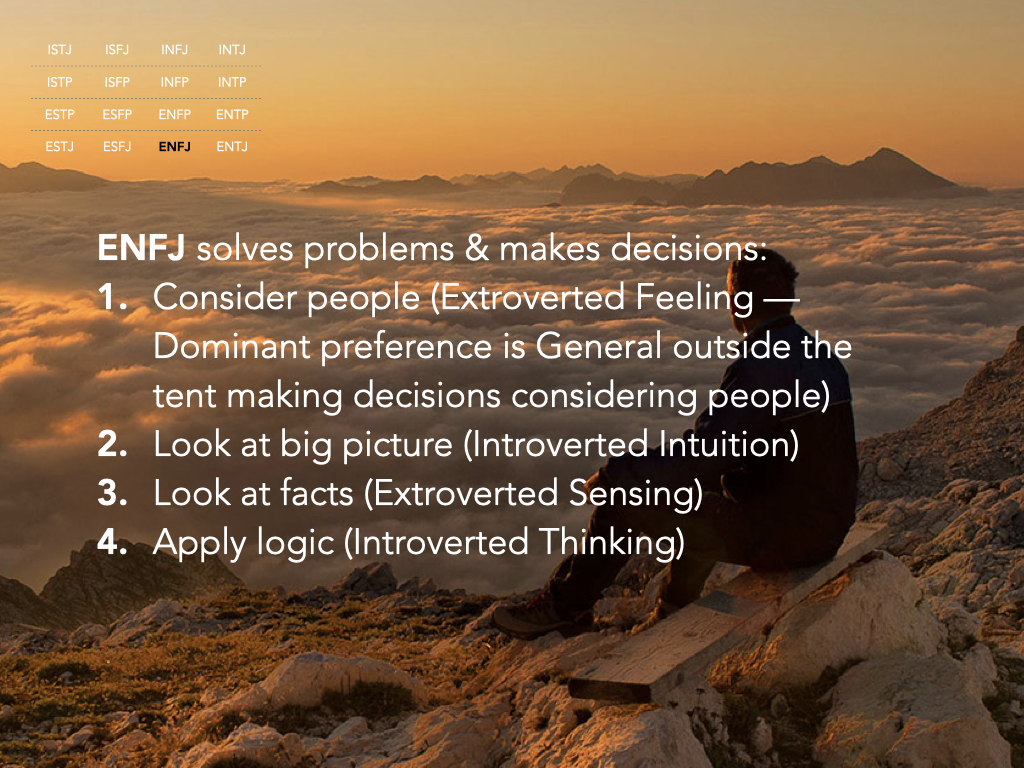 | ISTJ | ISFJ | INFJ | INTJ |
|---|---|---|---|
| ISTP | ISFP | INFP | INTP |
| ESTP | ESFP | ENFP | ENTP |
| ESTJ | ESFJ | ENFJ | ENTJ |

ENFJ solves problems & makes decisions:
1. Consider people (Extroverted Feeling — Dominant preference is General outside the tent making decisions considering people)
2. Look at big picture (Introverted Intuition)
3. Look at facts (Extroverted Sensing)
4. Apply logic (Introverted Thinking)